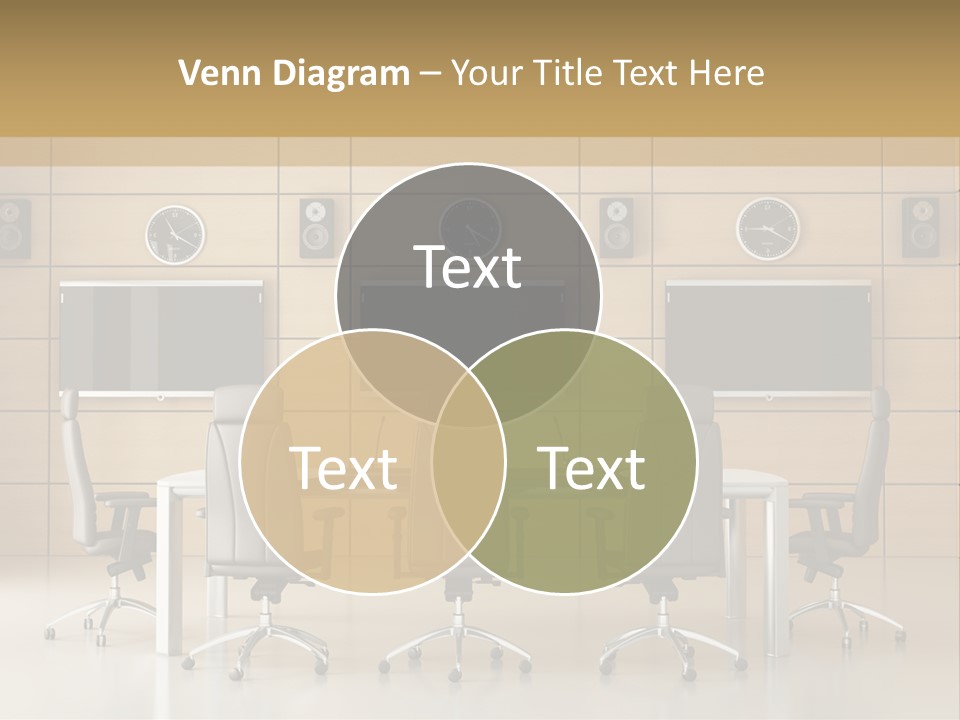 Venn Diagram – Your Title Text Here

Text

Text

Text